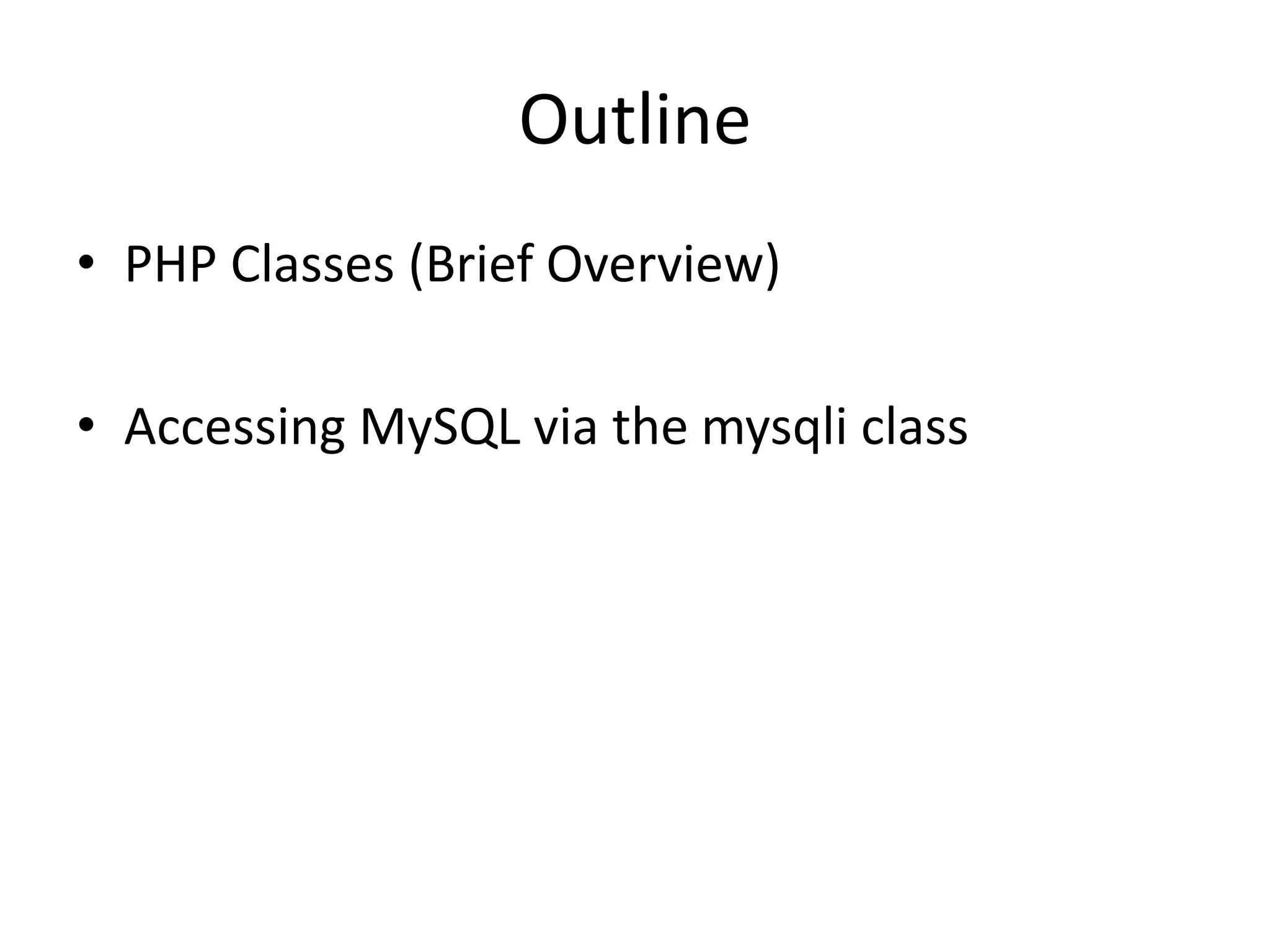 Outline

• PHP Classes (Brief Overview)

• Accessing MySQL via the mysqli class